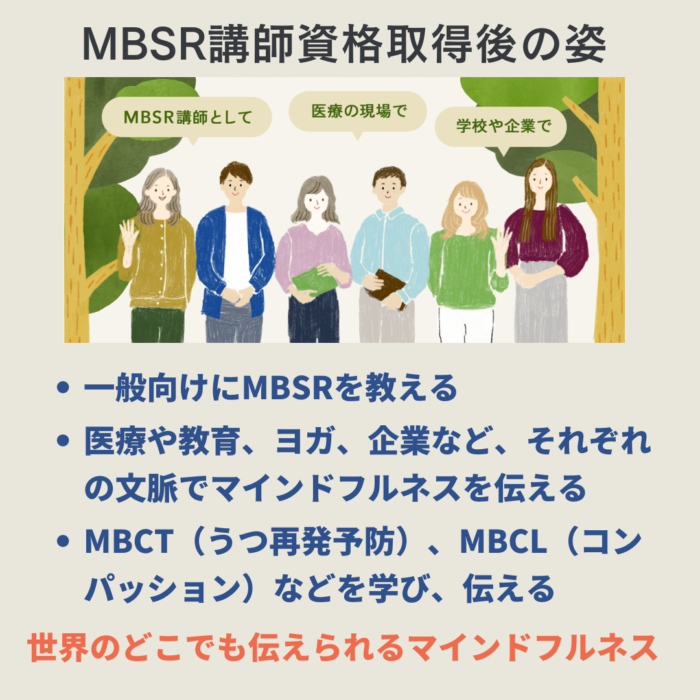 MBSR講師資格取得後の姿

MBSR講師として

医療の現場で

学校や企業で

• 一般向けにMBSRを教える
• 医療や教育、ヨガ、企業など、それぞれの文脈でマインドフルネスを伝える
• MBCT（うつ再発予防）、MBCL（コンパッション）などを学び、伝える

世界のどこでも伝えられるマインドフルネス